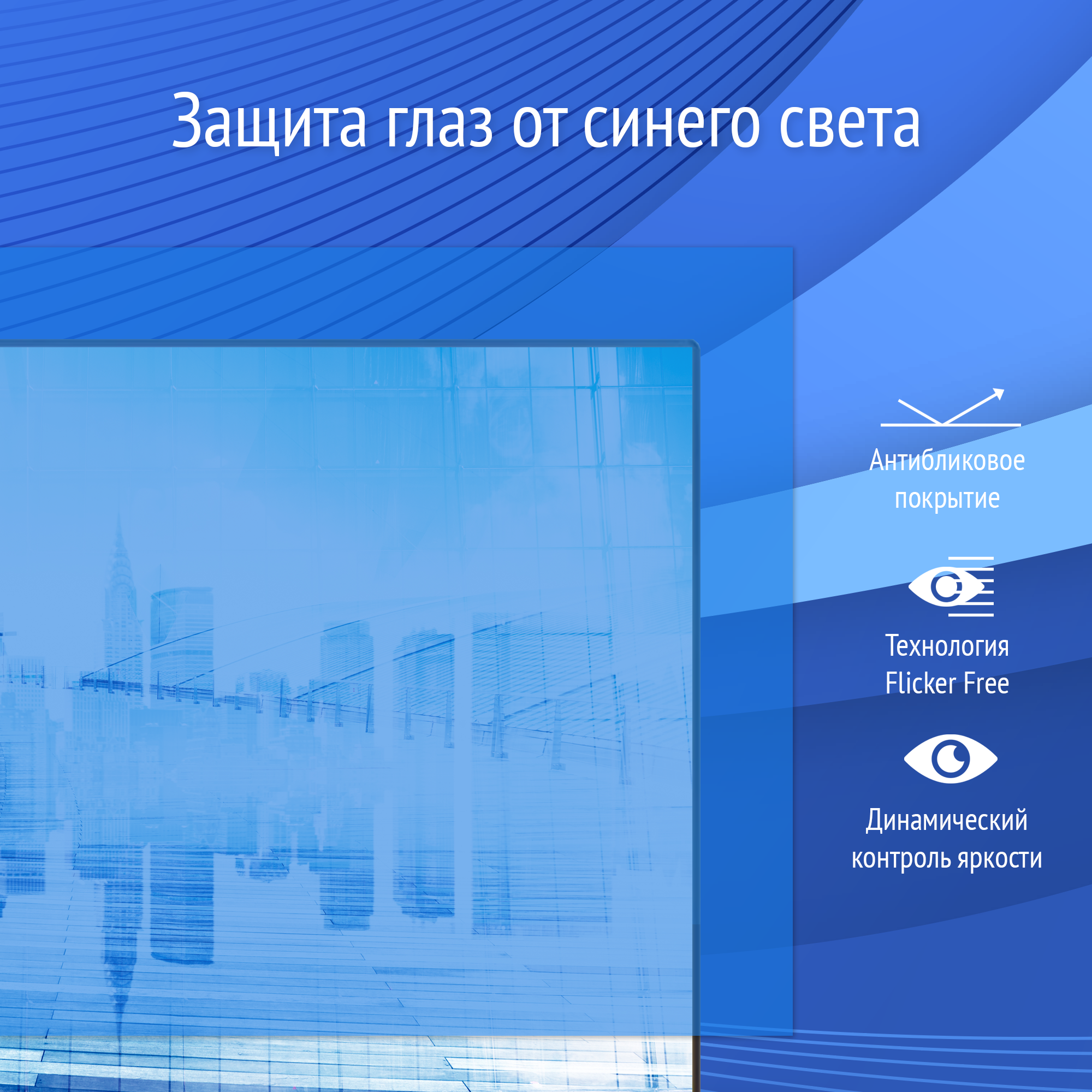 Защита глаз от синего света

Антибликовое покрытие

Технология Flicker Free

Динамический контроль яркости